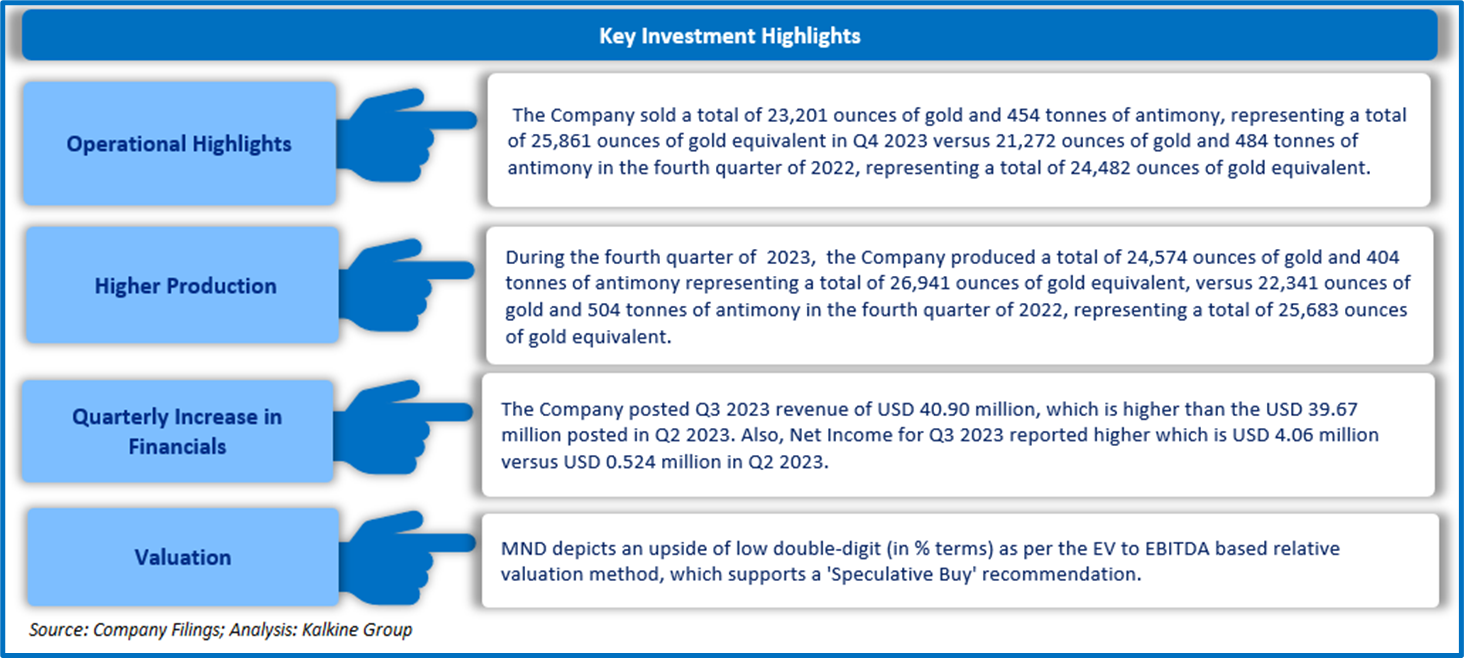 Key Investment Highlights

Operational Highlights

The Company sold a total of 23,201 ounces of gold and 454 tonnes of antimony, representing a total of 25,861 ounces of gold equivalent in Q4 2023 versus 21,272 ounces of gold and 484 tonnes of antimony in the fourth quarter of 2022, representing a total of 24,482 ounces of gold equivalent.

Higher Production

During the fourth quarter of 2023, the Company produced a total of 24,574 ounces of gold and 404 tonnes of antimony representing a total of 26,941 ounces of gold equivalent, versus 22,341 ounces of gold and 504 tonnes of antimony in the fourth quarter of 2022, representing a total of 25,683 ounces of gold equivalent.

Quarterly Increase in Financials

The Company posted Q3 2023 revenue of USD 40.90 million, which is higher than the USD 39.67 million posted in Q2 2023. Also, Net Income for Q3 2023 reported higher which is USD 4.06 million versus USD 0.524 million in Q2 2023.

Valuation

MND depicts an upside of low double-digit (in % terms) as per the EV to EBITDA based relative valuation method, which supports a 'Speculative Buy' recommendation.

Source: Company Filings; Analysis: Kalkine Group